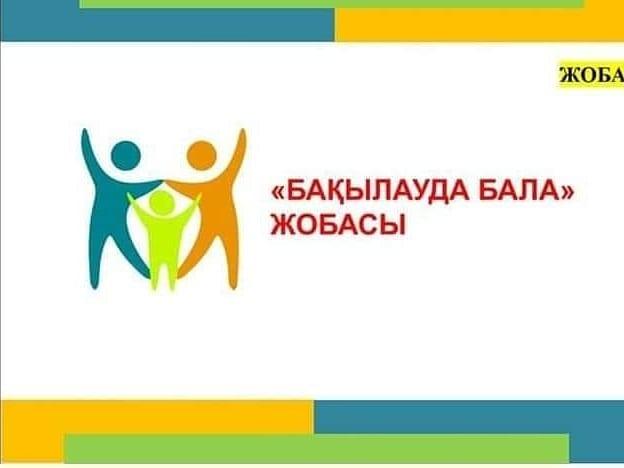 ЖОБА

«БАҚЫЛАУДА БАЛА» ЖОБАСЫ